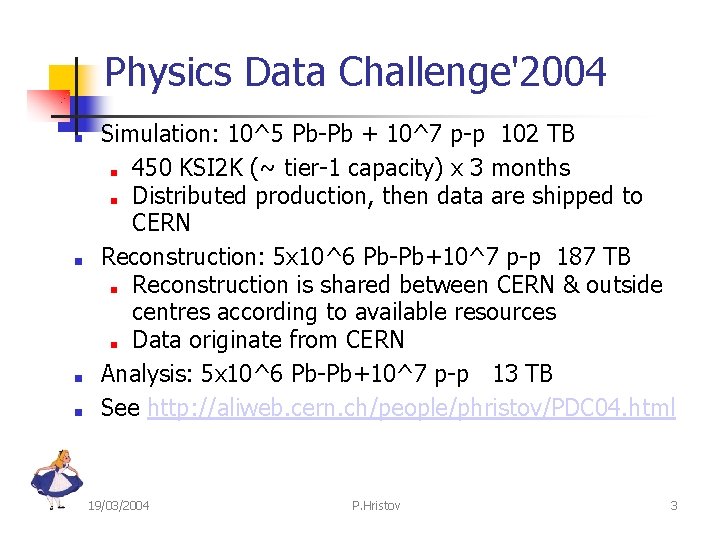 Physics Data Challenge'2004

Simulation: 10^5 Pb-Pb + 10^7 p-p 102 TB

450 KSI2K (~ tier-1 capacity) x 3 months

Distributed production, then data are shipped to CERN

Reconstruction: 5x10^6 Pb-Pb+10^7 p-p 187 TB

Reconstruction is shared between CERN & outside centres according to available resources

Data originate from CERN

Analysis: 5x10^6 Pb-Pb+10^7 p-p 13 TB

See http://aliweb.cern.ch/people/phristov/PDC04.html

19/03/2004

P.Hristov

3